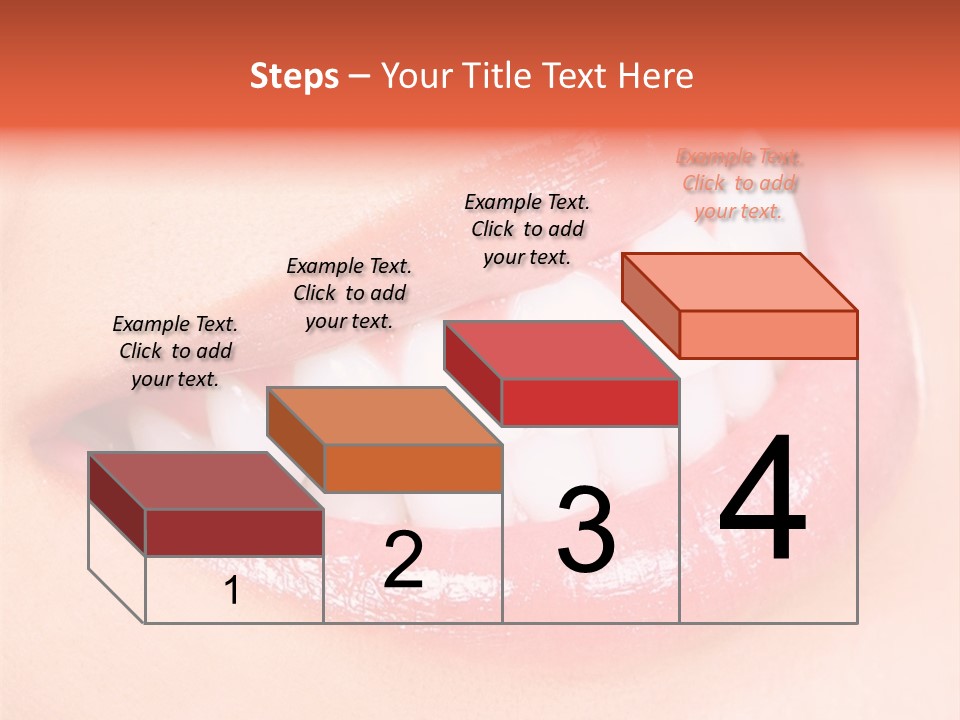 Steps – Your Title Text Here

Example Text. Click to add your text.

Example Text. Click to add your text.

Example Text. Click to add your text.

Example Text. Click to add your text.

1

2

3

4